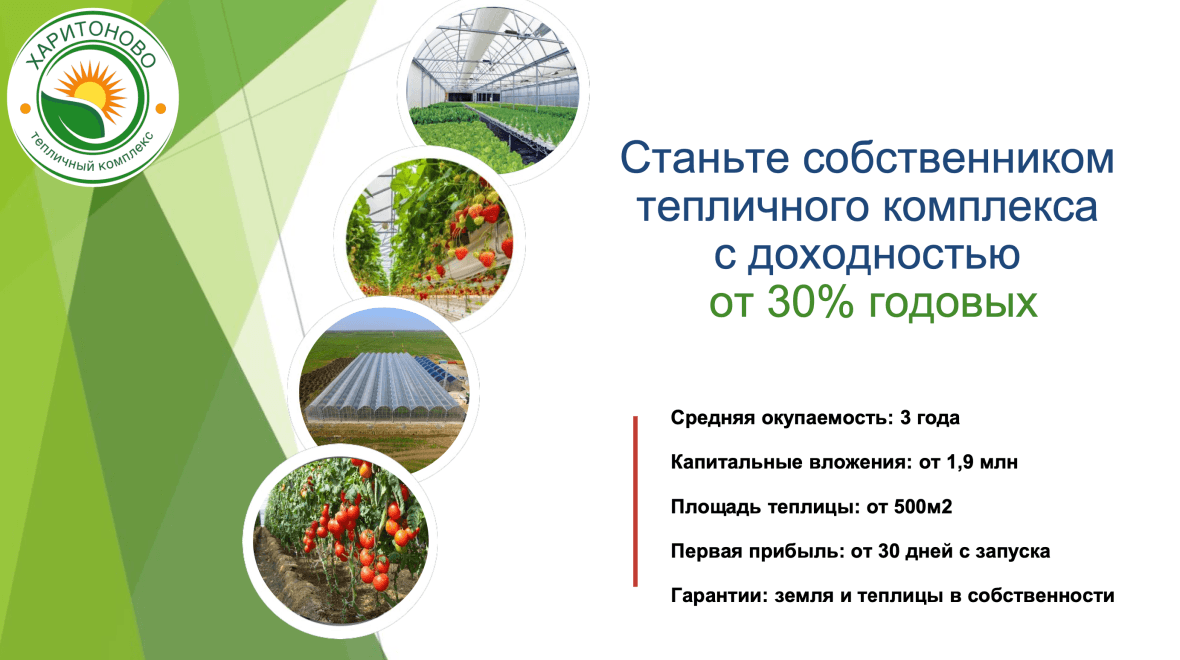 ХАРИТОНОВО
тепличный комплекс

Станьте собственником тепличного комплекса с доходностью от 30% годовых

Средняя окупаемость: 3 года

Капитальные вложения: от 1,9 млн

Площадь теплицы: от 500м2

Первая прибыль: от 30 дней с запуска

Гарантии: земля и теплицы в собственности